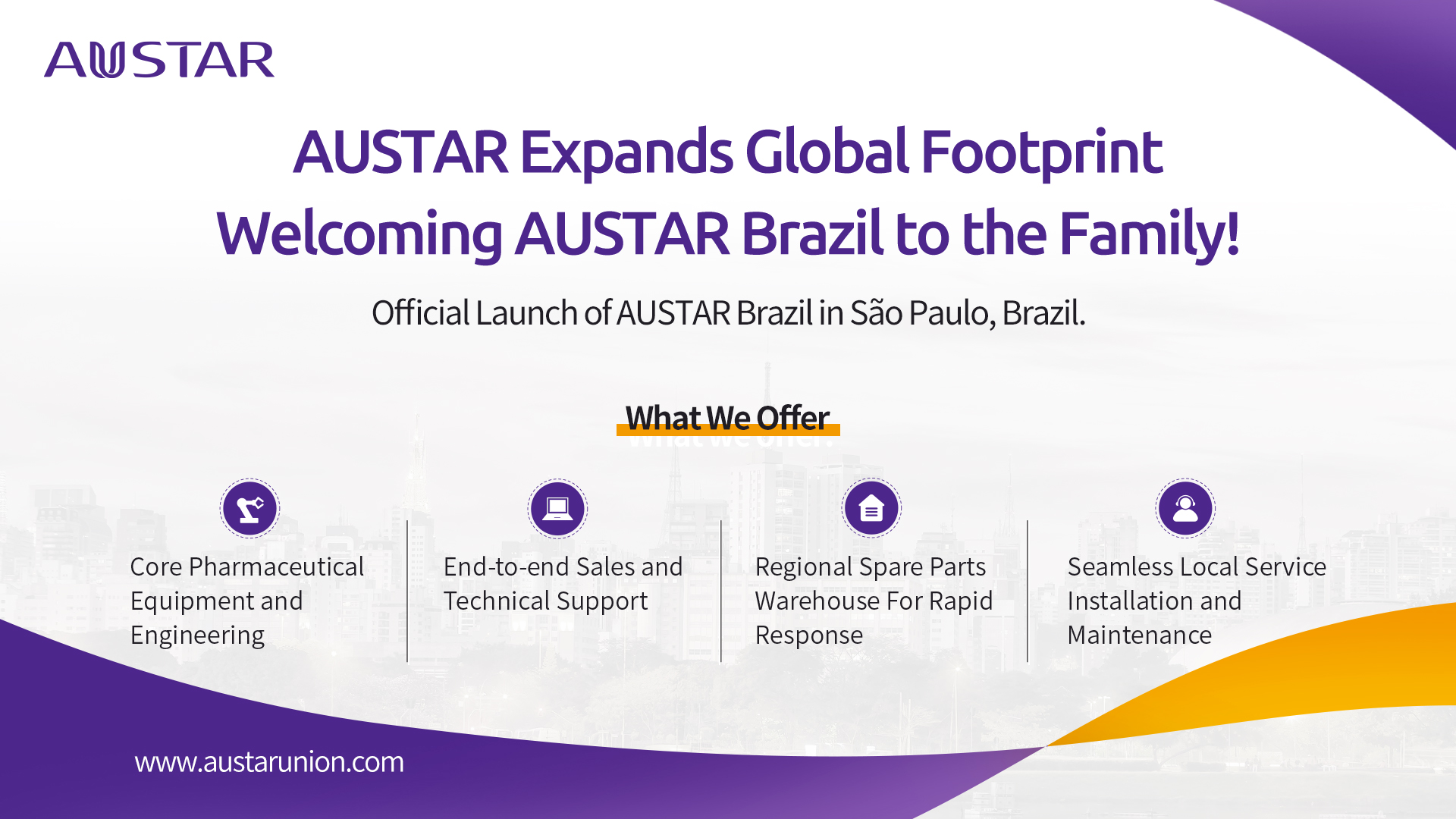 AUSTAR

AUSTAR Expands Global Footprint
Welcoming AUSTAR Brazil to the Family!

Official Launch of AUSTAR Brazil in São Paulo, Brazil.

What We Offer

Core Pharmaceutical Equipment and Engineering

End-to-end Sales and Technical Support

Regional Spare Parts Warehouse For Rapid Response

Seamless Local Service Installation and Maintenance

www.austarunion.com